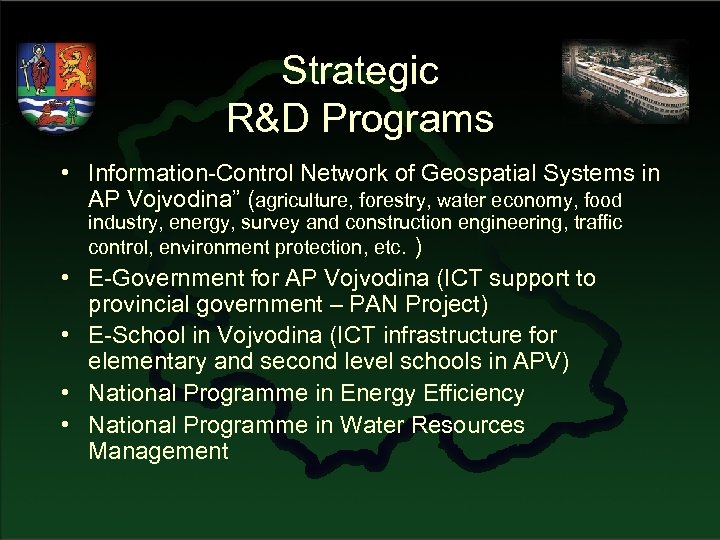 Strategic R&D Programs

• Information-Control Network of Geospatial Systems in AP Vojvodina” (agriculture, forestry, water economy, food industry, energy, survey and construction engineering, traffic control, environment protection, etc. )
• E-Government for AP Vojvodina (ICT support to provincial government – PAN Project)
• E-School in Vojvodina (ICT infrastructure for elementary and second level schools in APV)
• National Programme in Energy Efficiency
• National Programme in Water Resources Management